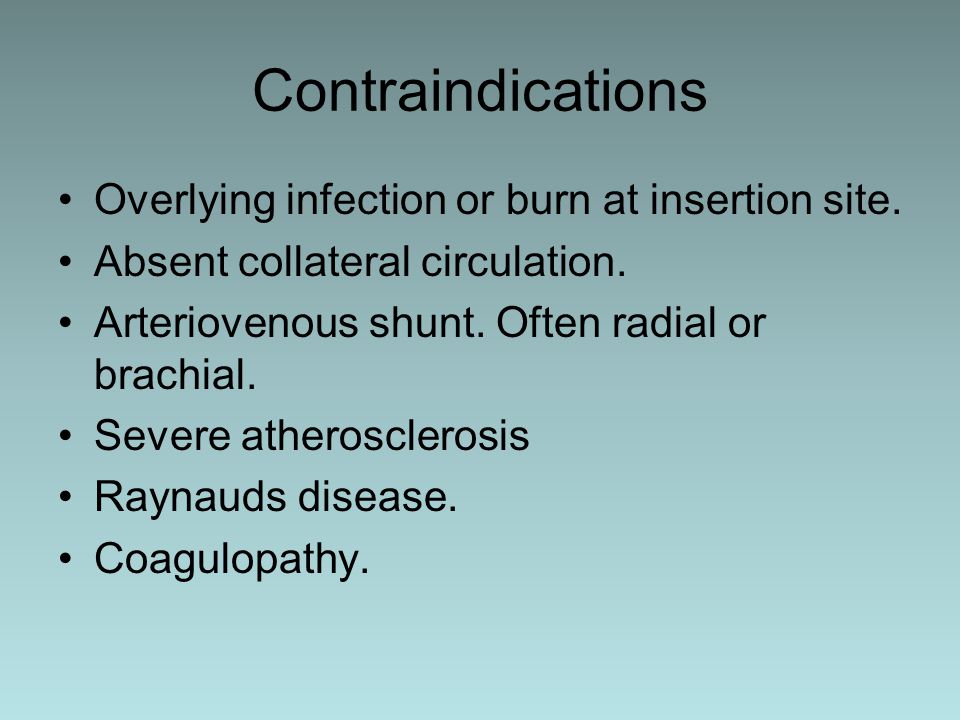 Contraindications

• Overlying infection or burn at insertion site.
• Absent collateral circulation.
• Arteriovenous shunt. Often radial or brachial.
• Severe atherosclerosis
• Raynauds disease.
• Coagulopathy.